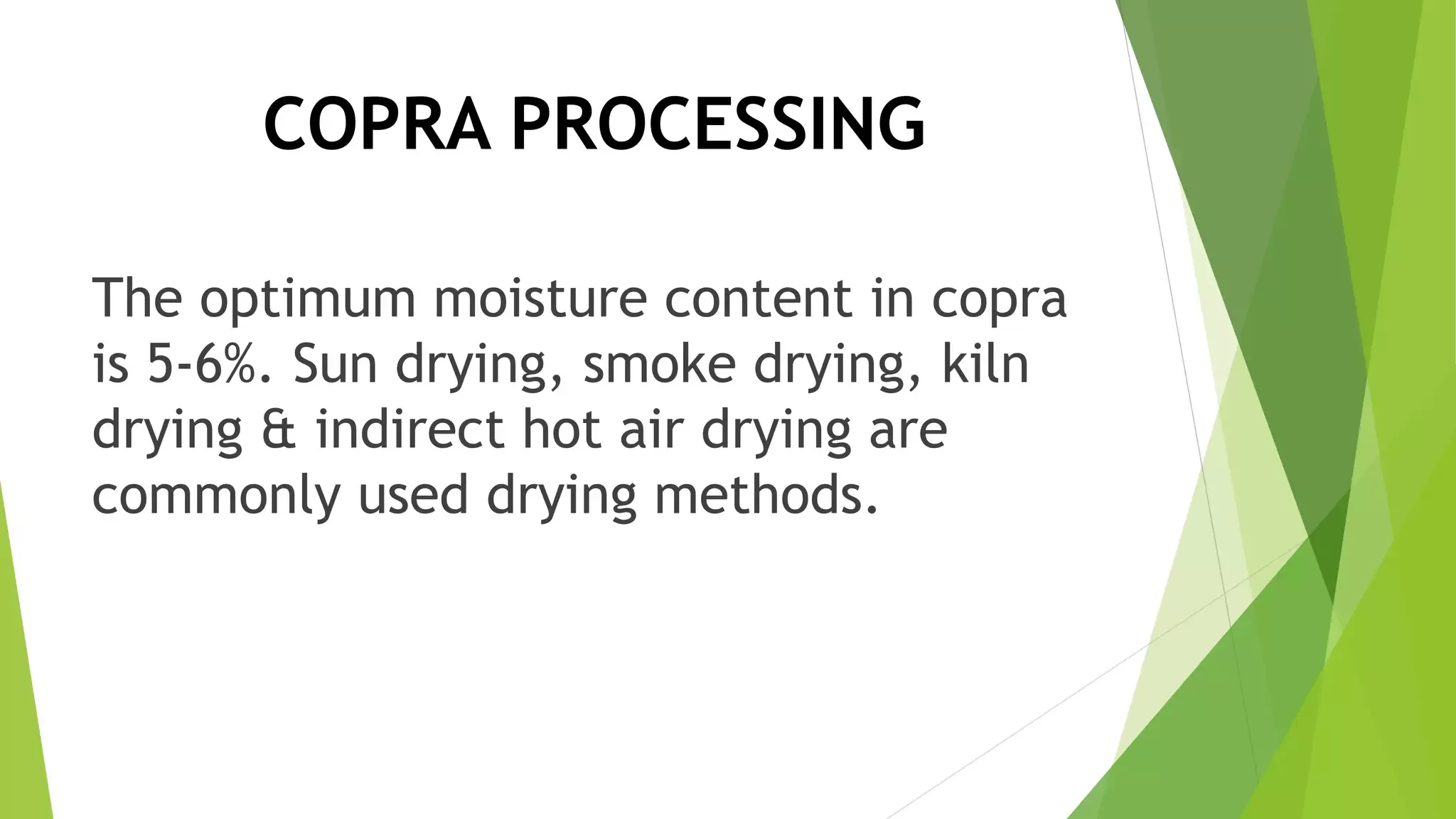 COPRA PROCESSING

The optimum moisture content in copra is 5-6%. Sun drying, smoke drying, kiln drying & indirect hot air drying are commonly used drying methods.